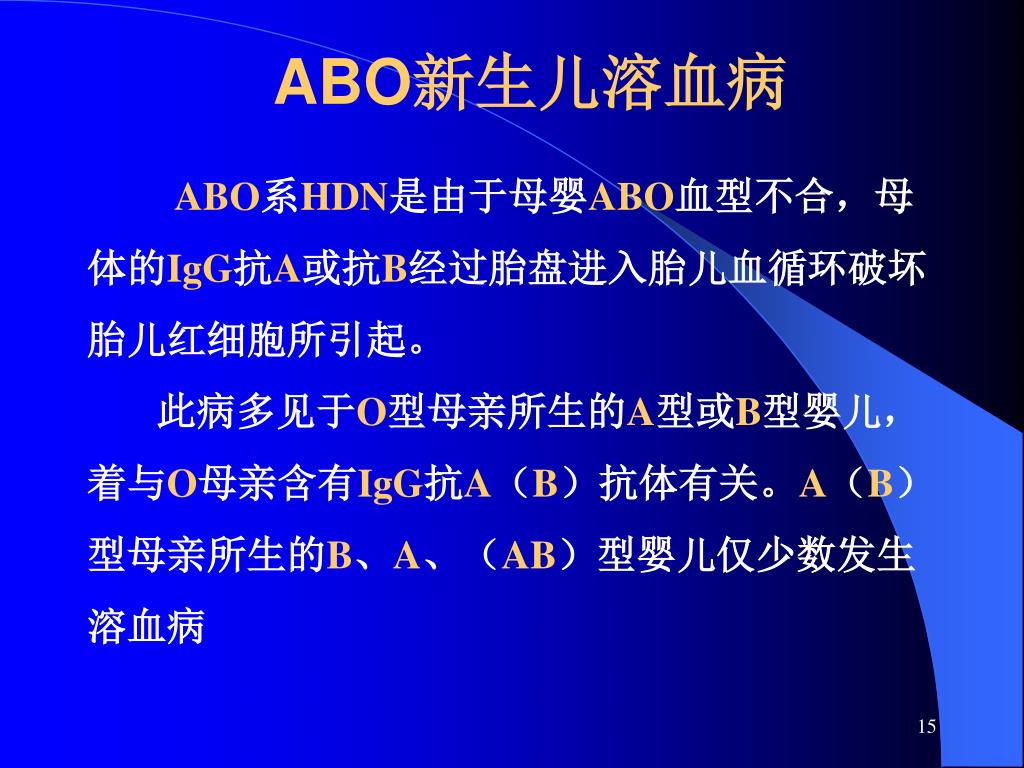 ABO新生儿溶血病

ABO系HDN是由于母婴ABO血型不合，母体的IgG抗A或抗B经过胎盘进入胎儿血循环破坏胎儿红细胞所引起。

此病多见于O型母亲所生的A型或B型婴儿，着与O母亲含有IgG抗A（B）抗体有关。A（B）型母亲所生的B、A、（AB）型婴儿仅少数发生溶血病

15